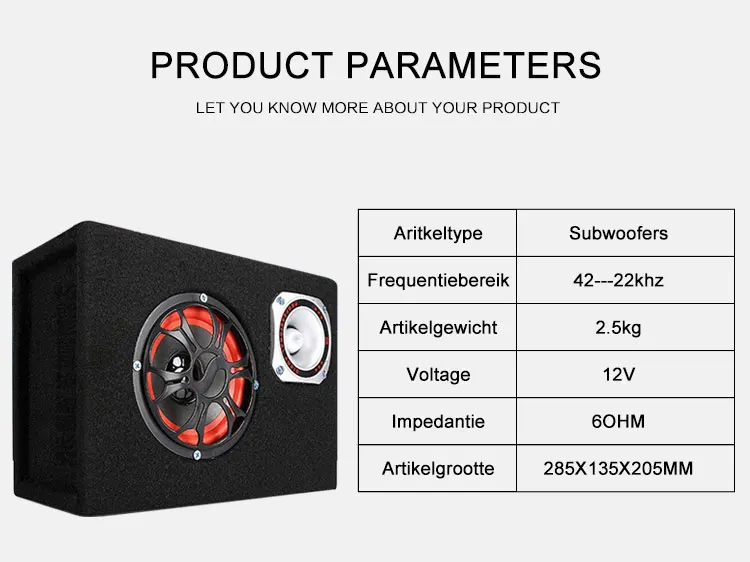 PRODUCT PARAMETERS

LET YOU KNOW MORE ABOUT YOUR PRODUCT

| Aritkeltype | Subwoofers |
|---|---|
| Frequentiebereik | 42---22khz |
| Artikelgewicht | 2.5kg |
| Voltage | 12V |
| Impedantie | 6OHM |
| Artikelgrootte | 285X135X205MM |